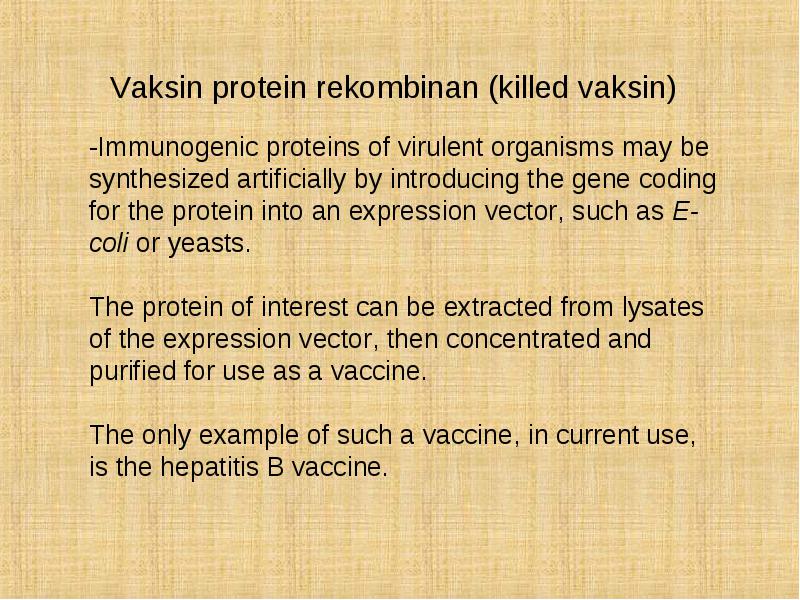 Vaksin protein rekombinan (killed vaksin)

-Immunogenic proteins of virulent organisms may be synthesized artificially by introducing the gene coding for the protein into an expression vector, such as E-coli or yeasts.

The protein of interest can be extracted from lysates of the expression vector, then concentrated and purified for use as a vaccine.

The only example of such a vaccine, in current use, is the hepatitis B vaccine.